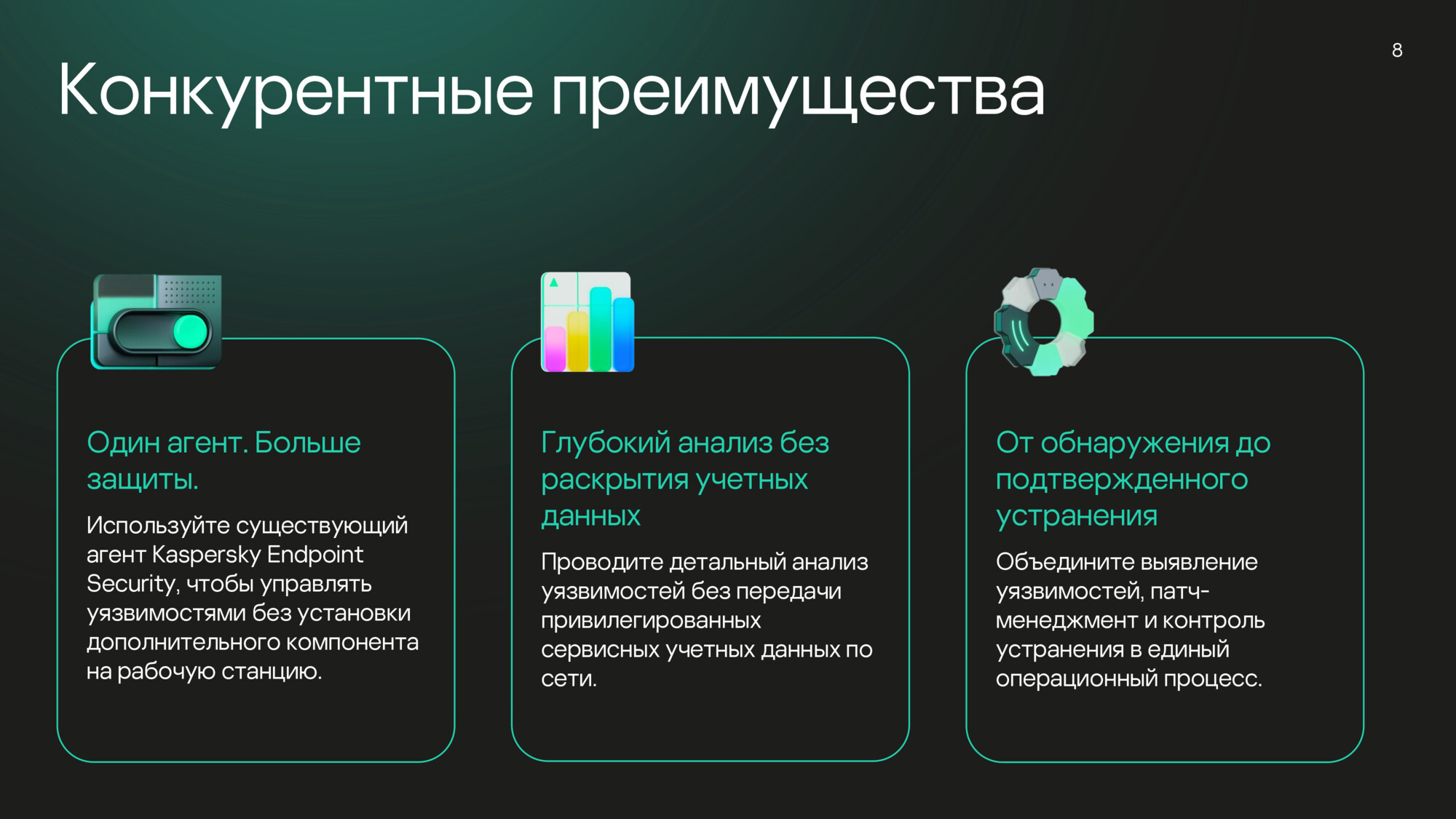 8

Конкурентные преимущества

Один агент. Больше защиты.

Используйте существующий агент Kaspersky Endpoint Security, чтобы управлять уязвимостями без установки дополнительного компонента на рабочую станцию.

Глубокий анализ без раскрытия учетных данных

Проводите детальный анализ уязвимостей без передачи привилегированных сервисных учетных данных по сети.

От обнаружения до подтвержденного устранения

Объедините выявление уязвимостей, патч-менеджмент и контроль устранения в единый операционный процесс.